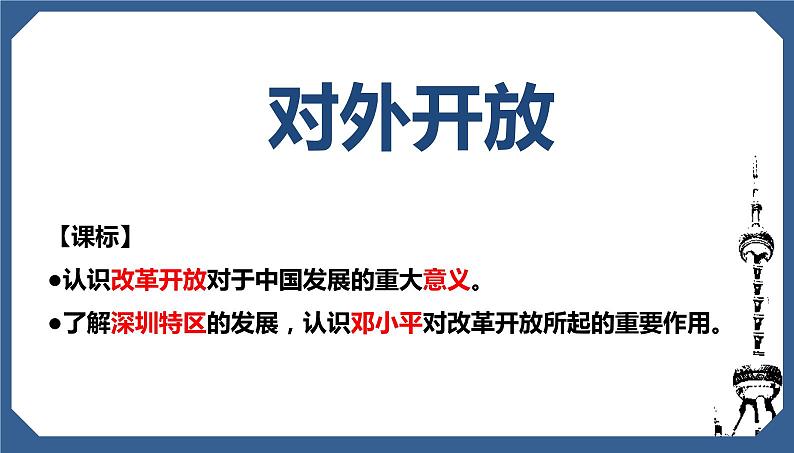 对外开放

【课标】

●认识改革开放对于中国发展的重大意义。

●了解深圳特区的发展，认识邓小平对改革开放所起的重要作用。